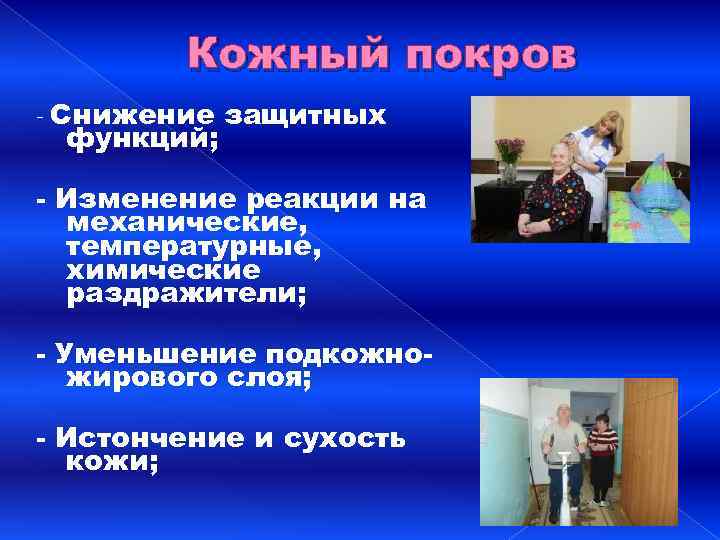 Кожный покров

- Снижение защитных функций;

- Изменение реакции на механические, температурные, химические раздражители;

- Уменьшение подкожно-жирового слоя;

- Истончение и сухость кожи;